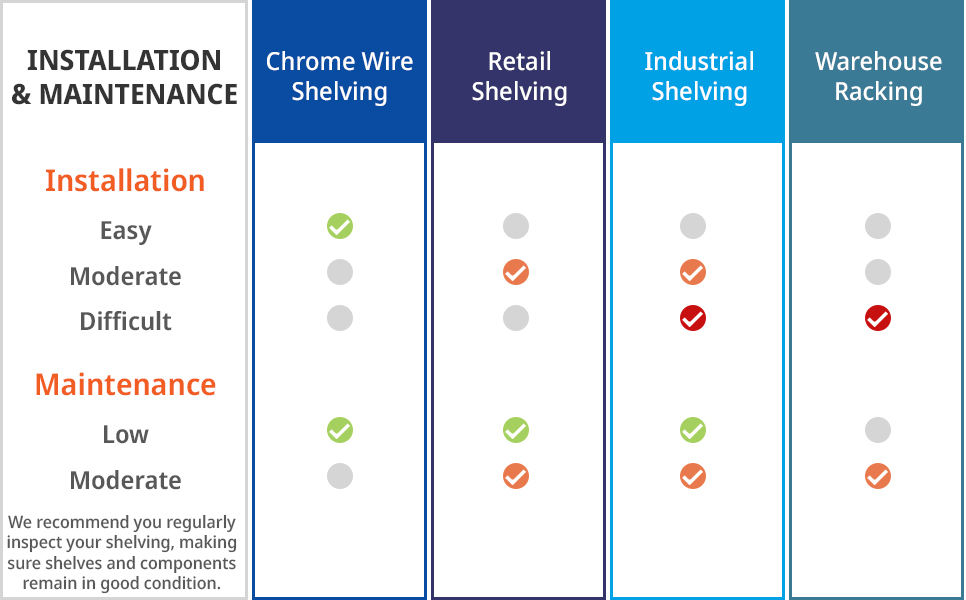 | INSTALLATION & MAINTENANCE | Chrome Wire Shelving | Retail Shelving | Industrial Shelving | Warehouse Racking |
|---|---|---|---|---|
| Installation | | | | |
| Easy | ✓ | | | |
| Moderate | | ✓ | ✓ | |
| Difficult | | | ✓ | ✓ |
| Maintenance | | | | |
| Low | ✓ | ✓ | ✓ | |
| Moderate | | ✓ | ✓ | ✓ |

We recommend you regularly inspect your shelving, making sure shelves and components remain in good condition.